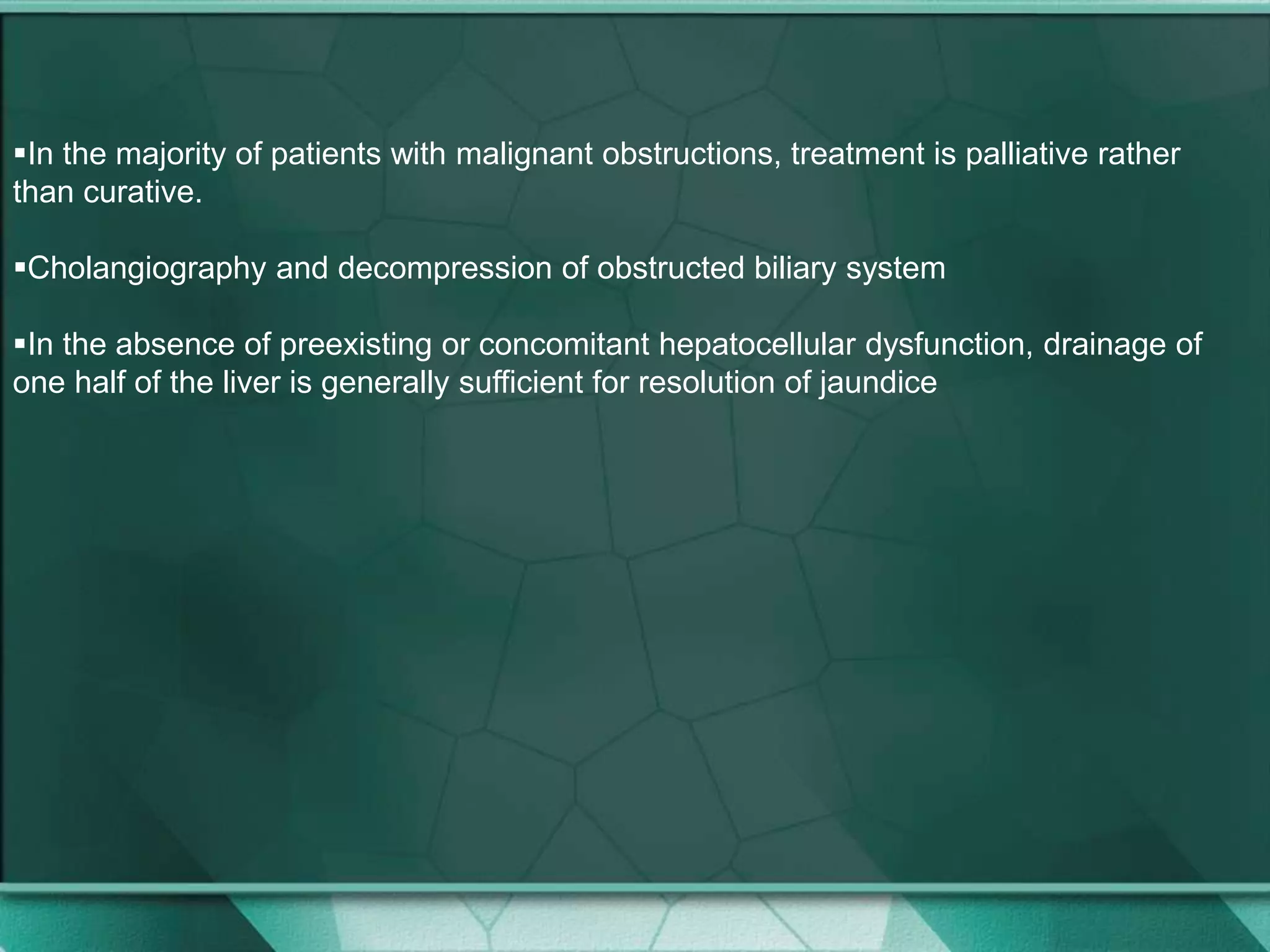 ▪In the majority of patients with malignant obstructions, treatment is palliative rather than curative.

▪Cholangiography and decompression of obstructed biliary system

▪In the absence of preexisting or concomitant hepatocellular dysfunction, drainage of one half of the liver is generally sufficient for resolution of jaundice